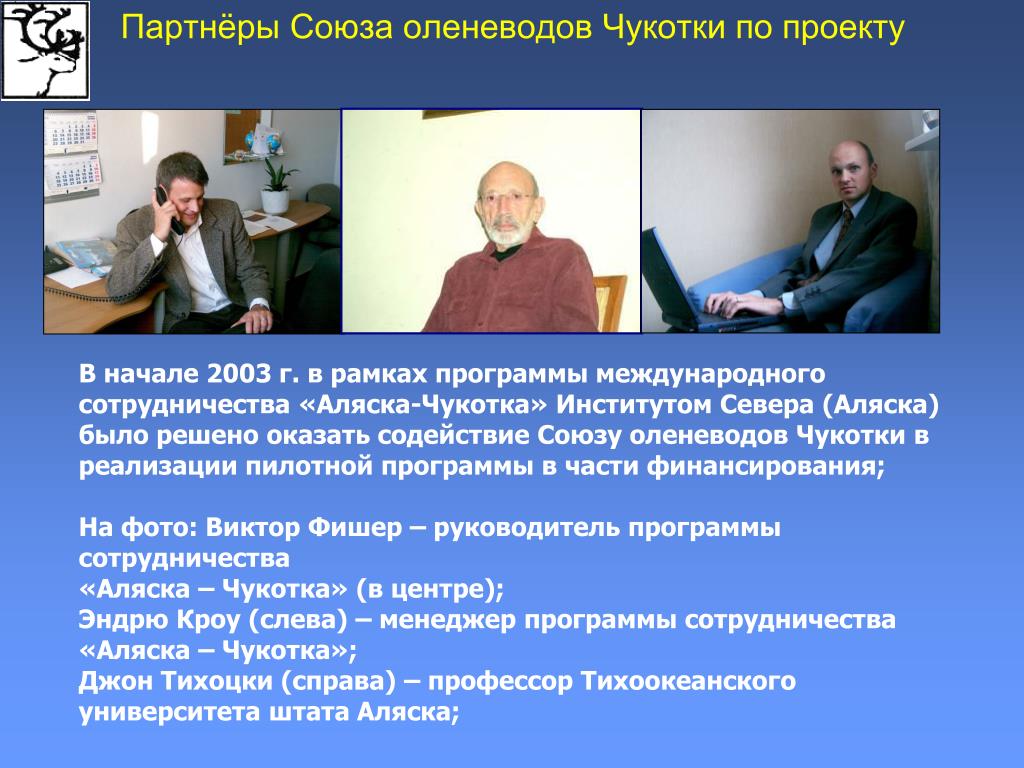 Партнёры Союза оленеводов Чукотки по проекту

В начале 2003 г. в рамках программы международного сотрудничества «Аляска-Чукотка» Институтом Севера (Аляска) было решено оказать содействие Союзу оленеводов Чукотки в реализации пилотной программы в части финансирования;

На фото: Виктор Фишер – руководитель программы сотрудничества
«Аляска – Чукотка» (в центре);
Эндрю Кроу (слева) – менеджер программы сотрудничества «Аляска – Чукотка»;
Джон Тихоцки (справа) – профессор Тихоокеанского университета штата Аляска;